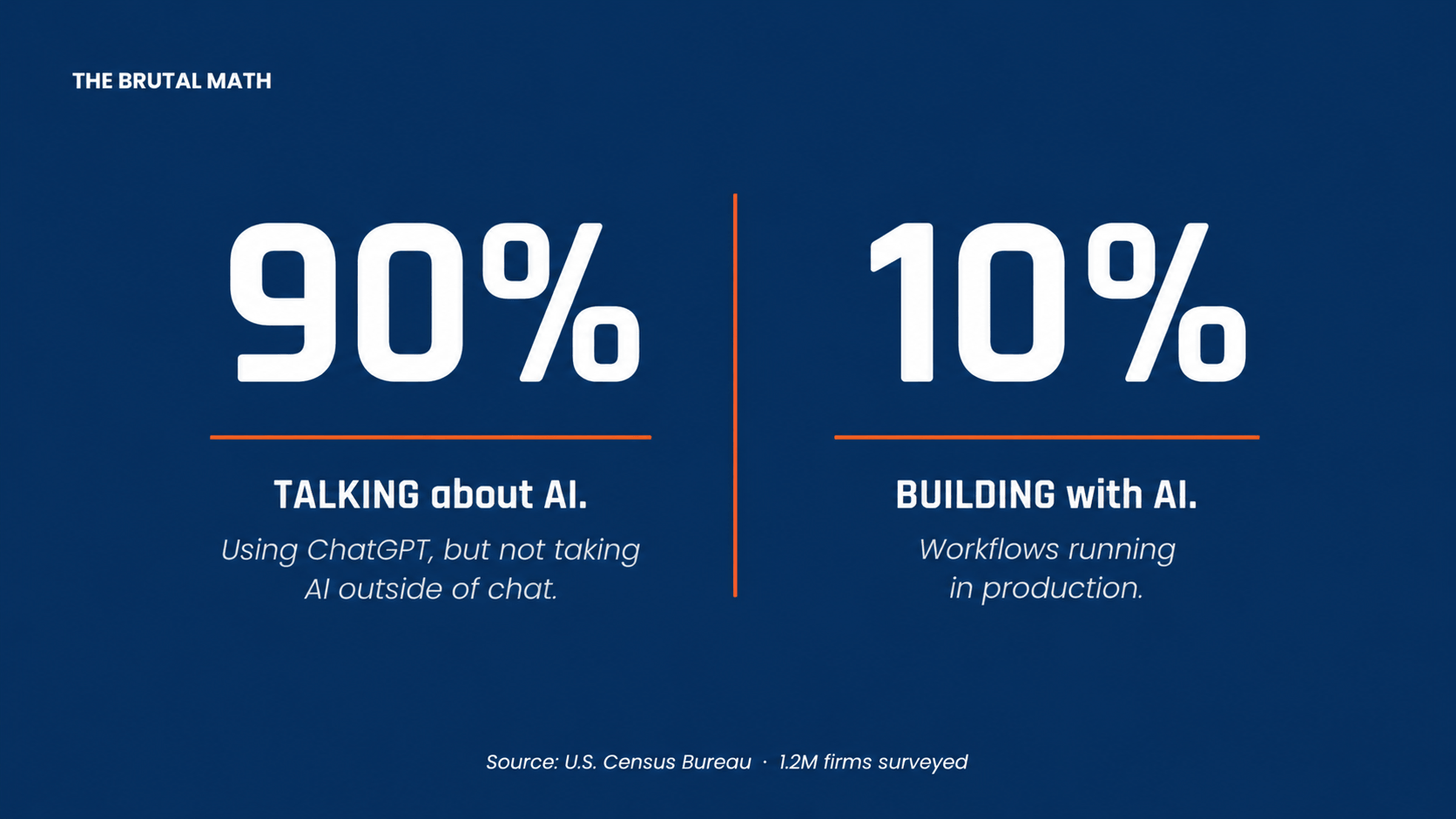 THE BRUTAL MATH

90%

TALKING about AI.

Using ChatGPT, but not taking AI outside of chat.

10%

BUILDING with AI.

Workflows running in production.

Source: U.S. Census Bureau · 1.2M firms surveyed